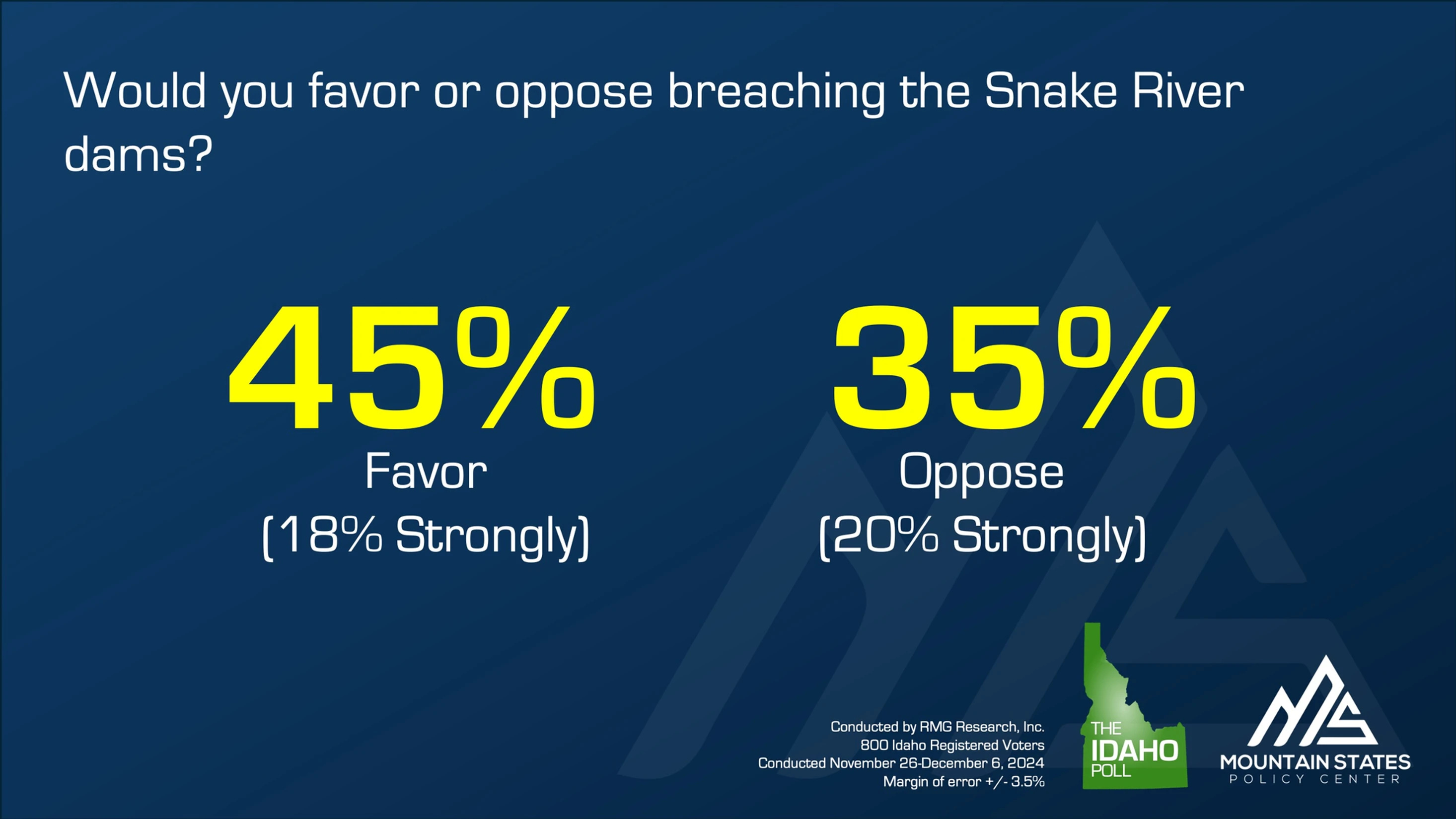 Would you favor or oppose breaching the Snake River dams?

45%
Favor
(18% Strongly)

35%
Oppose
(20% Strongly)

Conducted by RMG Research, Inc.
800 Idaho Registered Voters
Conducted November 26-December 6, 2024
Margin of error +/- 3.5%

THE IDAHO POLL

MOUNTAIN STATES
POLICY CENTER